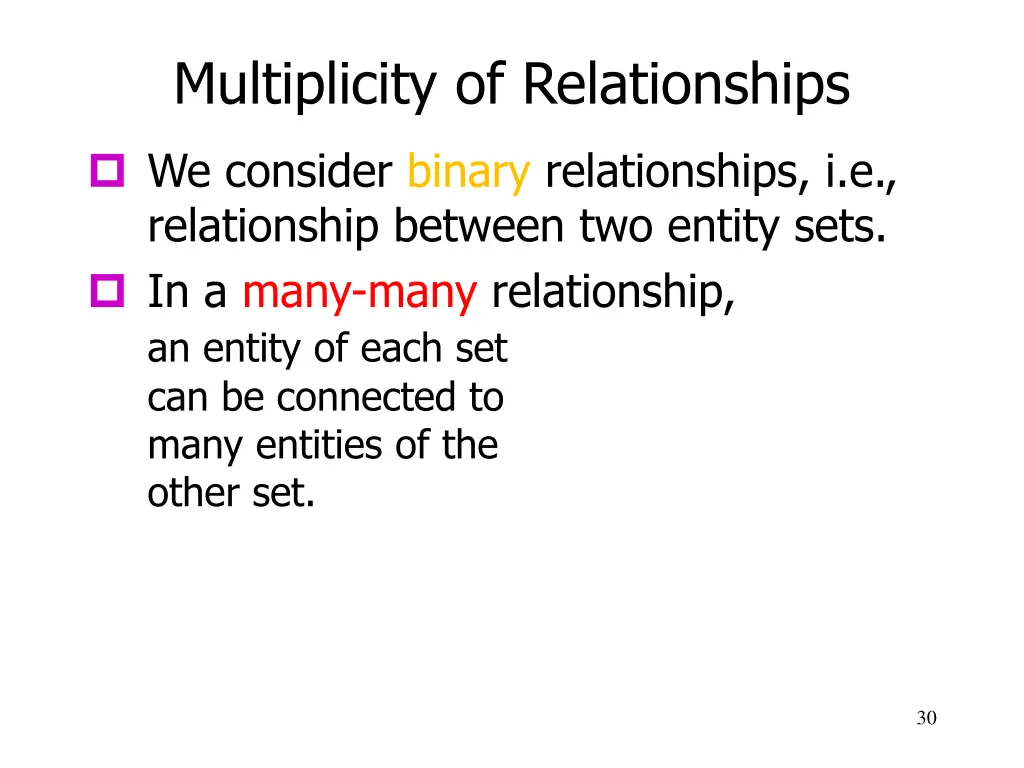 Multiplicity of Relationships

We consider binary relationships, i.e., relationship between two entity sets.

In a many-many relationship,

an entity of each set can be connected to many entities of the other set.

30